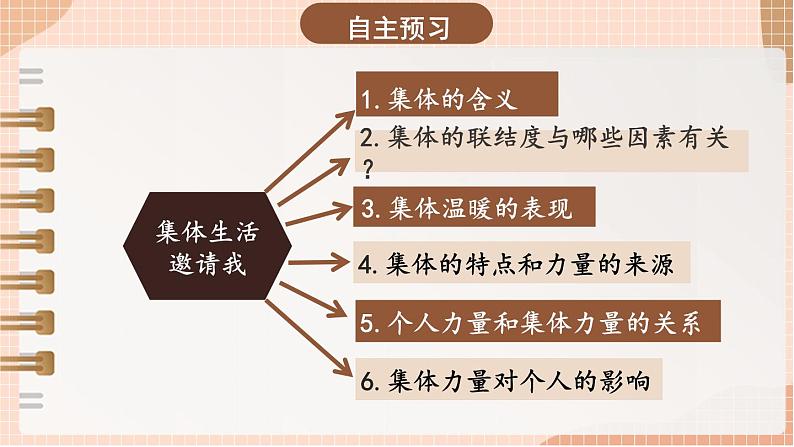 自主预习

集体生活邀请我

1. 集体的含义

2. 集体的联结度与哪些因素有关？

3. 集体温暖的表现

4. 集体的特点和力量的来源

5. 个人力量和集体力量的关系

6. 集体力量对个人的影响